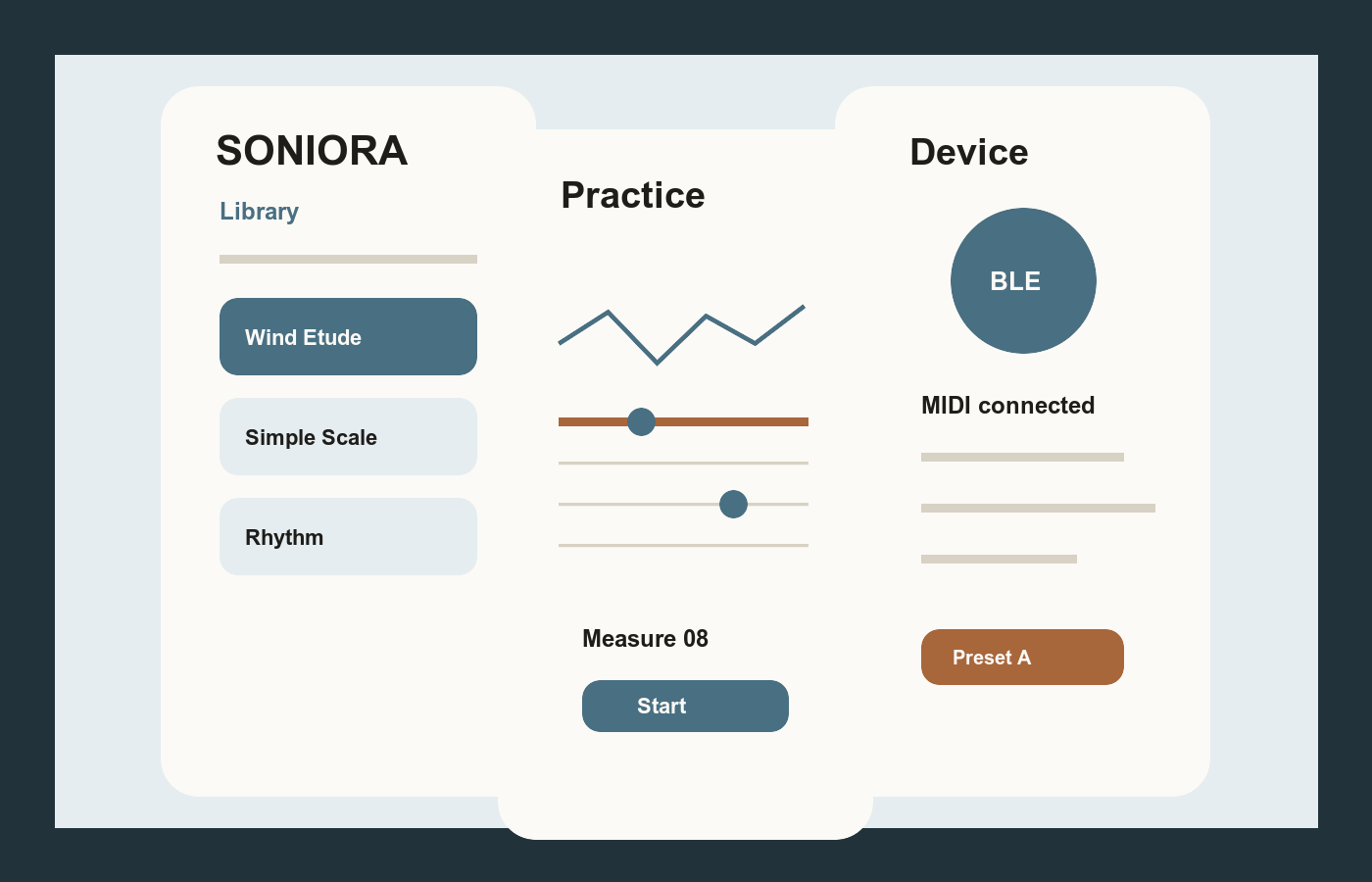 SONIORA

Library

Wind Etude

Simple Scale

Rhythm

Practice

Measure 08

Start

Device

BLE

MIDI connected

Preset A